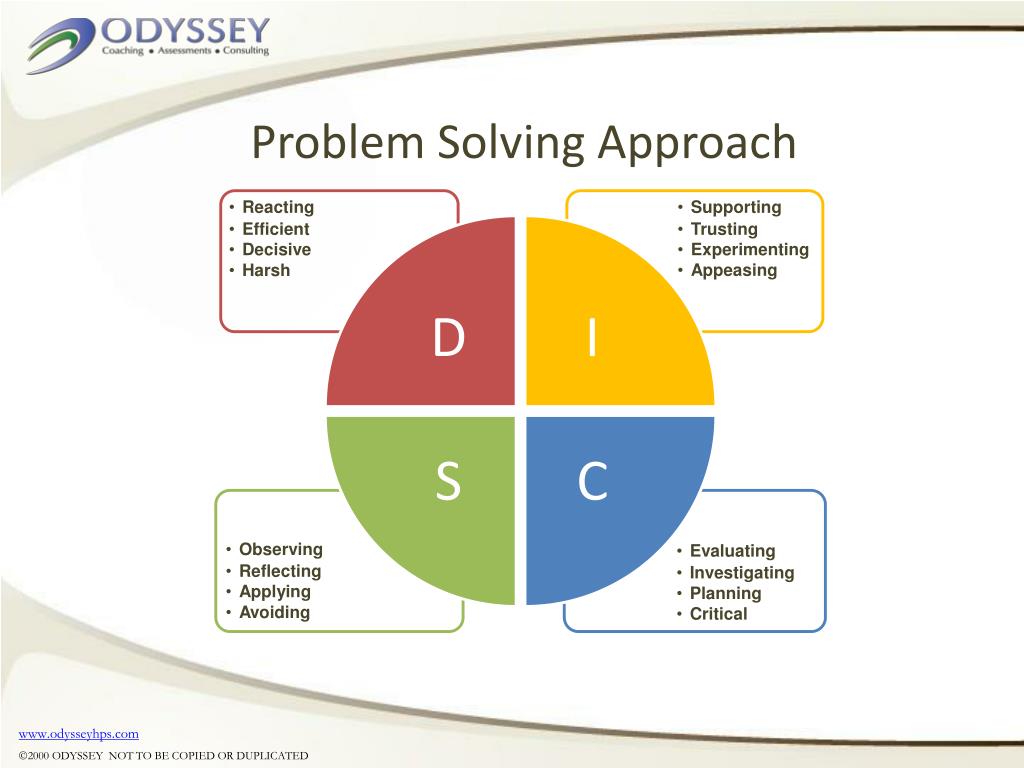 ODYSSEY
Coaching ● Assessments ● Consulting

Problem Solving Approach

• Reacting
• Efficient
• Decisive
• Harsh

• Supporting
• Trusting
• Experimenting
• Appeasing

D

I

S

C

• Observing
• Reflecting
• Applying
• Avoiding

• Evaluating
• Investigating
• Planning
• Critical

www.odysseyhps.com
©2000 ODYSSEY NOT TO BE COPIED OR DUPLICATED